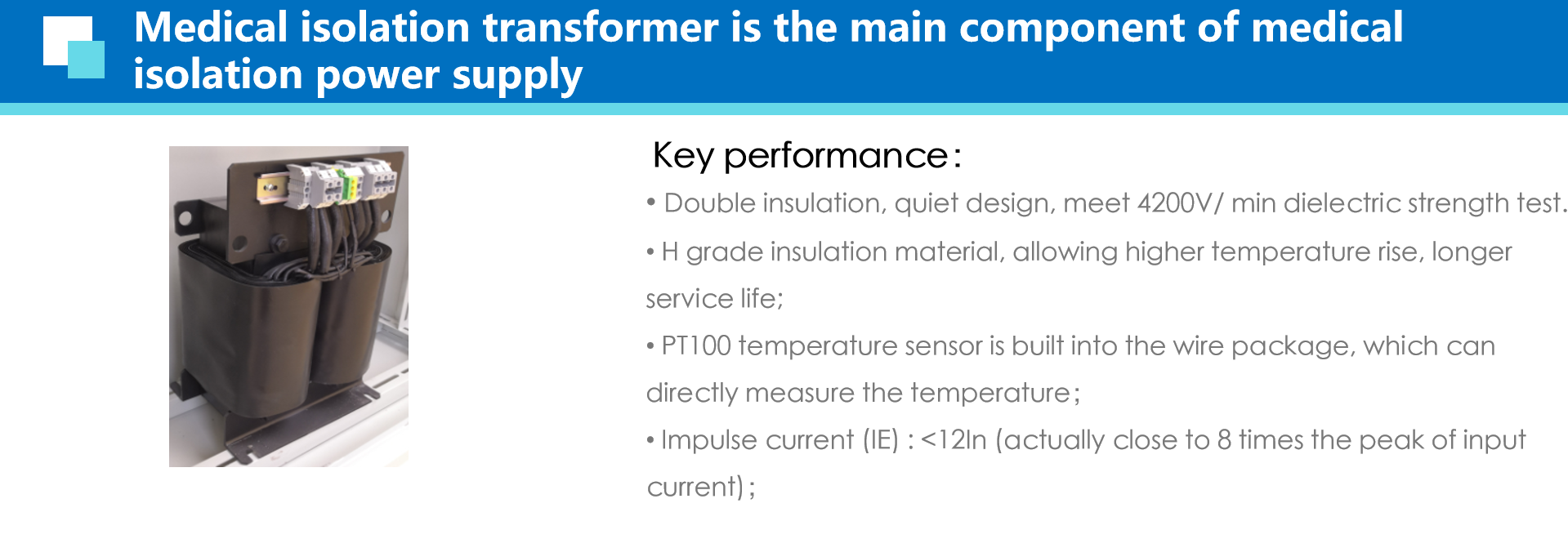 Medical isolation transformer is the main component of medical isolation power supply

Key performance:

• Double insulation, quiet design, meet 4200V/ min dielectric strength test.

• H grade insulation material, allowing higher temperature rise, longer service life;

• PT100 temperature sensor is built into the wire package, which can directly measure the temperature;

• Impulse current (IE) : <12In (actually close to 8 times the peak of input current);